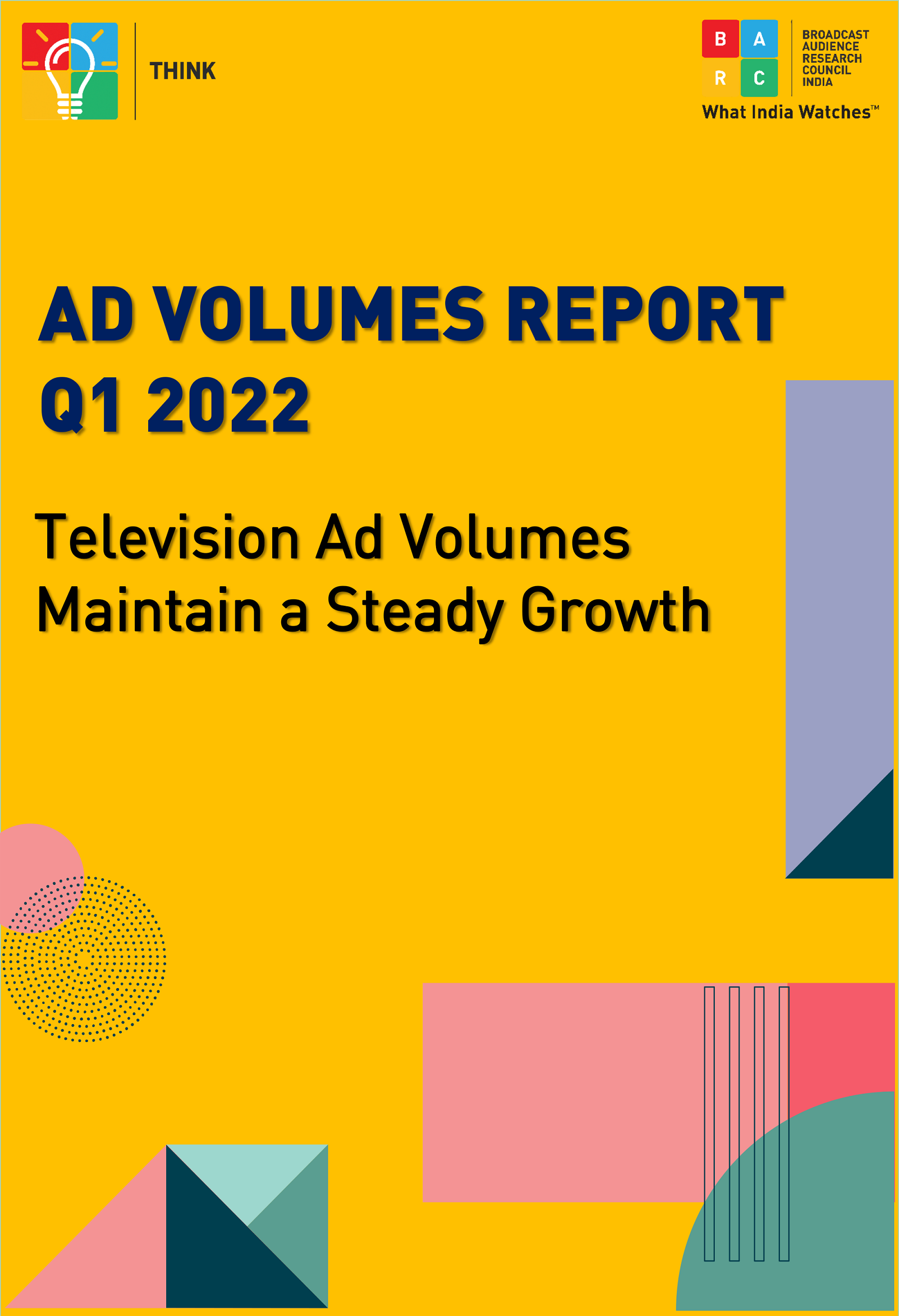 THINK

B A R C
BROADCAST AUDIENCE RESEARCH COUNCIL INDIA
What India Watches™

AD VOLUMES REPORT
Q1 2022

Television Ad Volumes
Maintain a Steady Growth